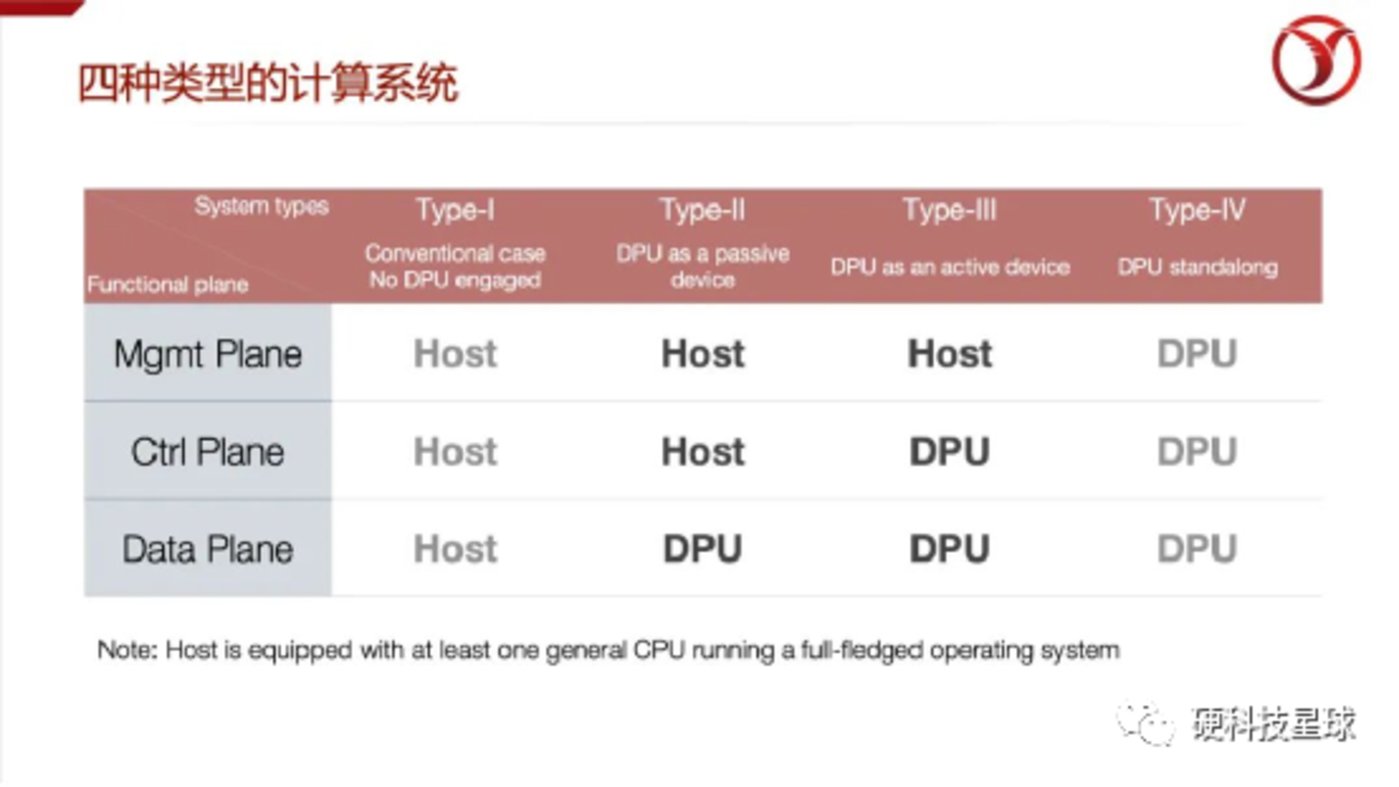 四种类型的计算系统

| System types / Functional plane | Type-I Conventional case No DPU engaged | Type-II DPU as a passive device | Type-III DPU as an active device | Type-IV DPU standalong |
|---|---|---|---|---|
| Mgmt Plane | Host | Host | Host | DPU |
| Ctrl Plane | Host | Host | DPU | DPU |
| Data Plane | Host | DPU | DPU | DPU |

Note: Host is equipped with at least one general CPU running a full-fledged operating system

硬科技星球